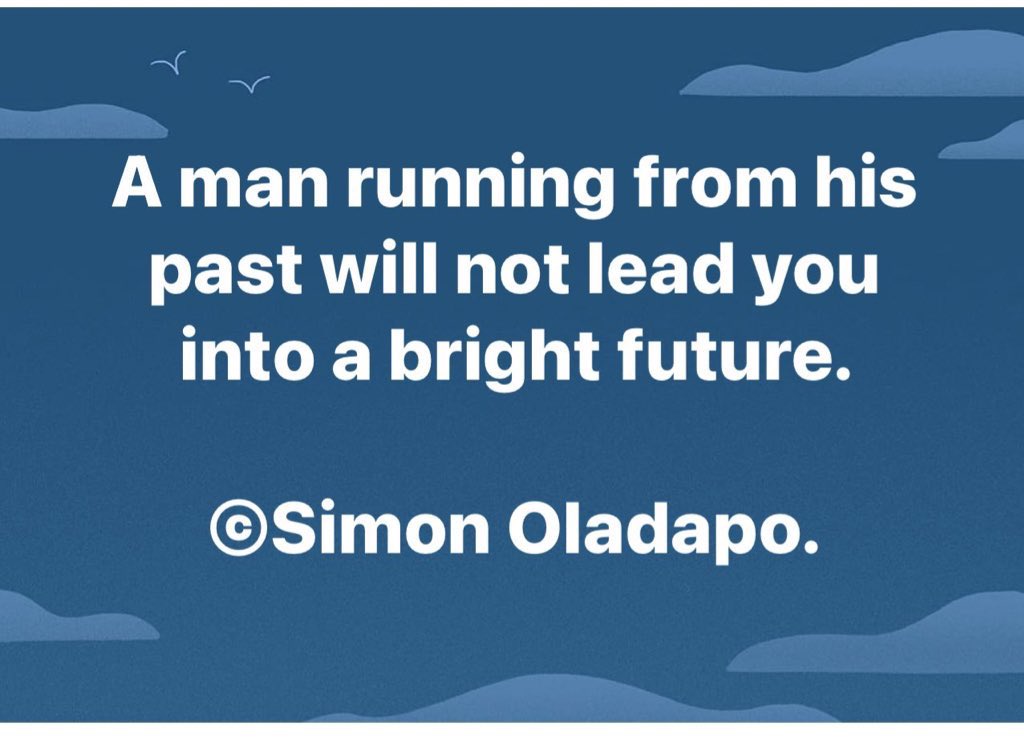 A man running from his past will not lead you into a bright future.

©Simon Oladapo.